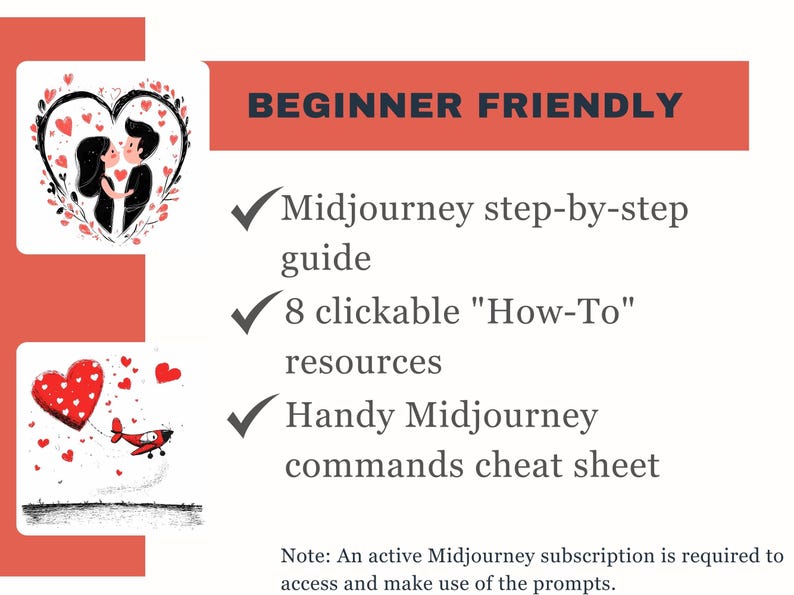 BEGINNER FRIENDLY

✓ Midjourney step-by-step guide

✓ 8 clickable "How-To" resources

✓ Handy Midjourney commands cheat sheet

Note: An active Midjourney subscription is required to access and make use of the prompts.